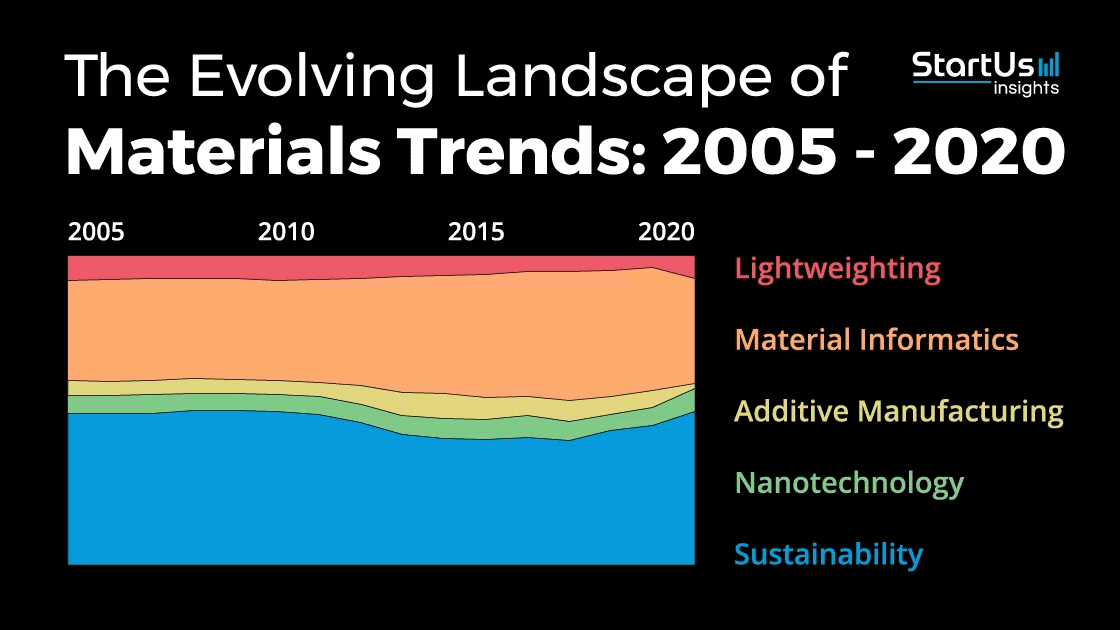 The Evolving Landscape of
Materials Trends: 2005 - 2020

StartUs insights

2005 2010 2015 2020

Lightweighting
Material Informatics
Additive Manufacturing
Nanotechnology
Sustainability